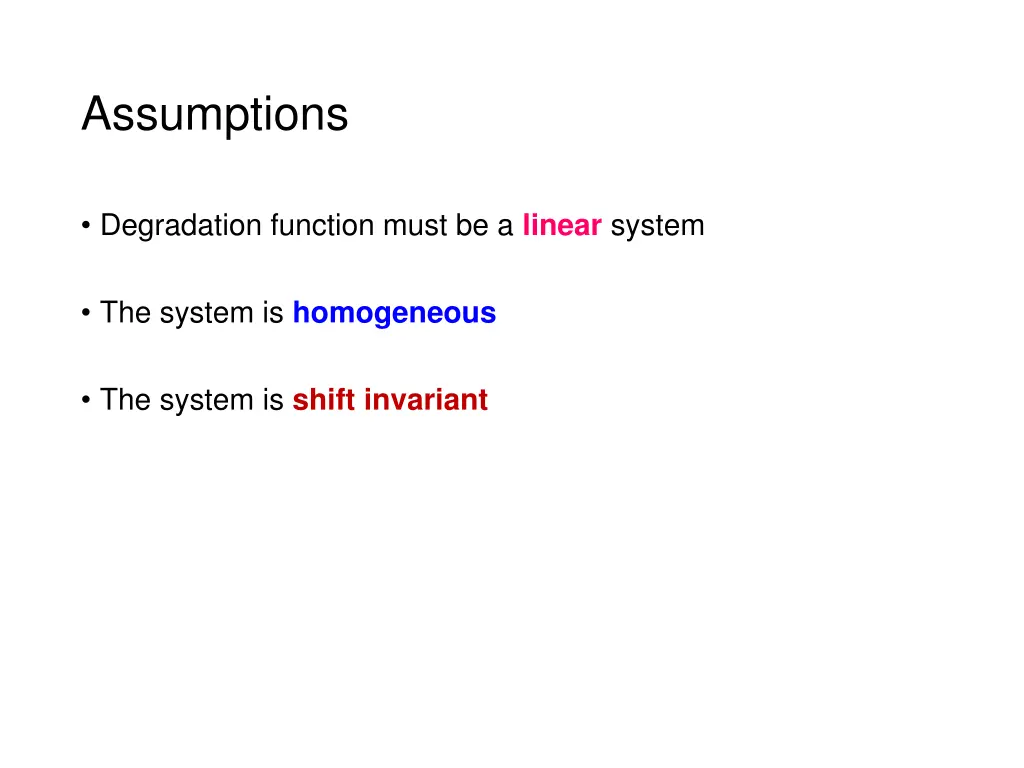 Assumptions

• Degradation function must be a linear system

• The system is homogeneous

• The system is shift invariant